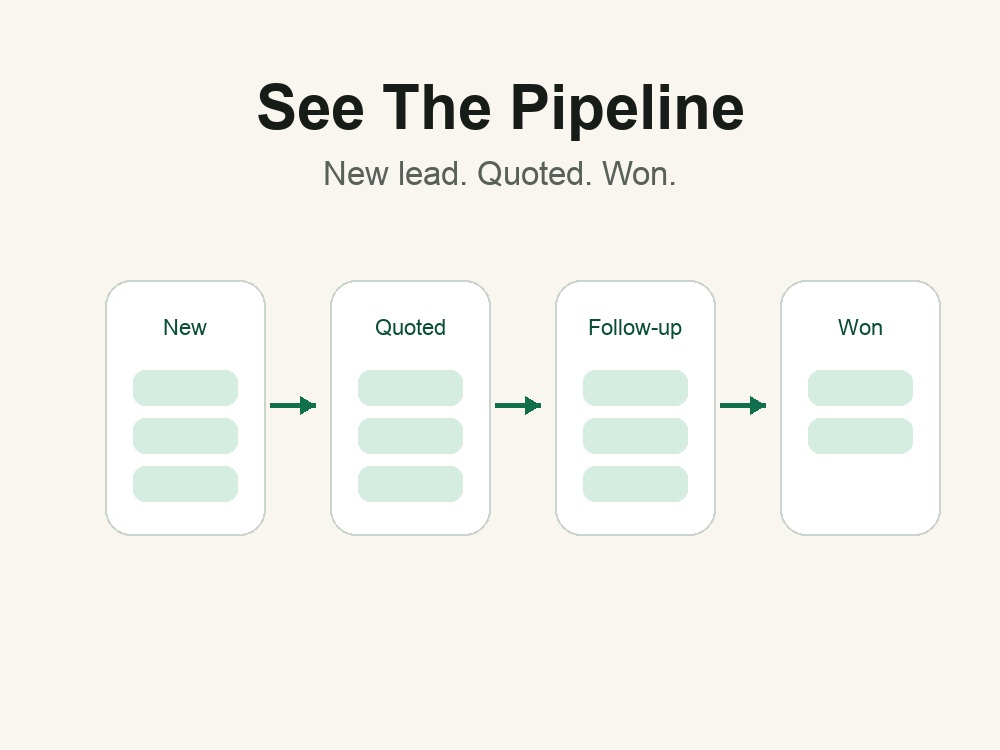 See The Pipeline

New lead. Quoted. Won.

New

Quoted

Follow-up

Won